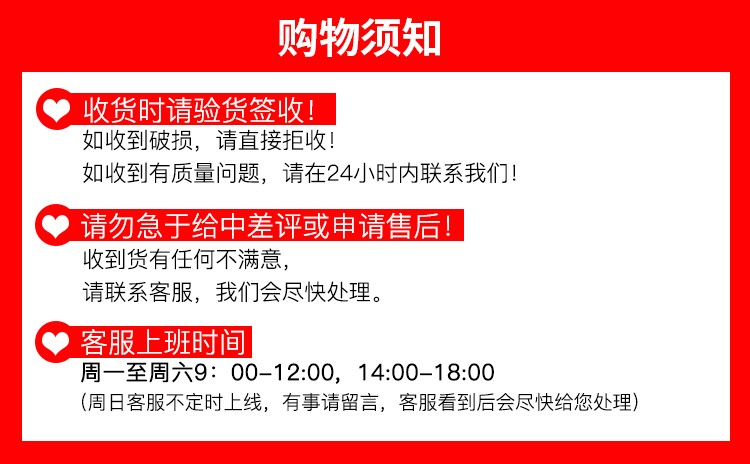 购物须知

收货时请验货签收！
如收到破损，请直接拒收！
如收到有质量问题，请在24小时内联系我们！

请勿急于给中差评或申请售后！
收到货有任何不满意，
请联系客服，我们会尽快处理。

客服上班时间
周一至周六9：00-12:00，14:00-18:00
（周日客服不定时上线，有事请留言，客服看到后会尽快给您处理）